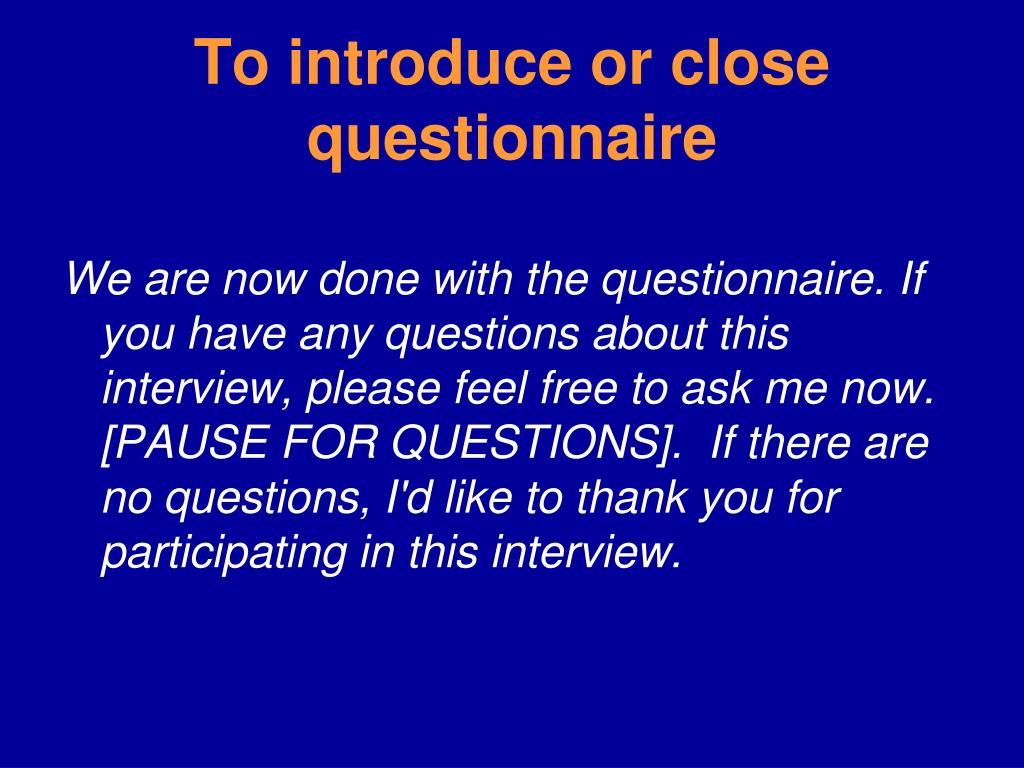 To introduce or close questionnaire

We are now done with the questionnaire. If you have any questions about this interview, please feel free to ask me now. [PAUSE FOR QUESTIONS]. If there are no questions, I'd like to thank you for participating in this interview.